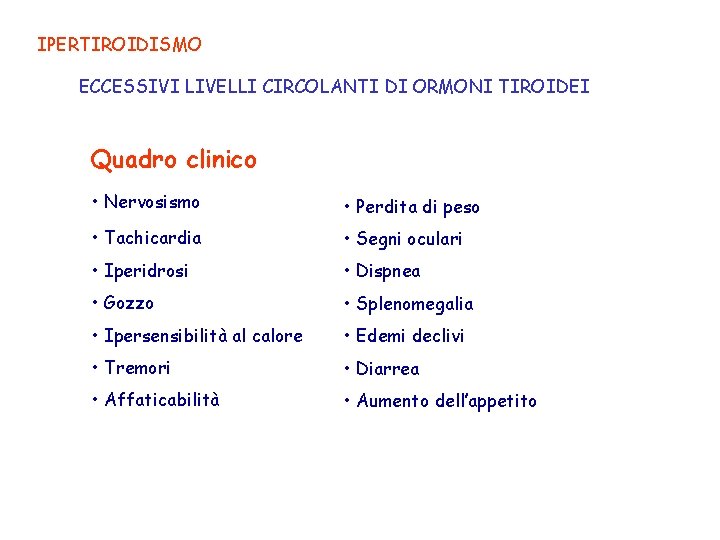 IPERTIROIDISMO

ECCESSIVI LIVELLI CIRCOLANTI DI ORMONI TIROIDEI

Quadro clinico

• Nervosismo
• Tachicardia
• Iperidrosi
• Gozzo
• Ipersensibilità al calore
• Tremori
• Affaticabilità

• Perdita di peso
• Segni oculari
• Dispnea
• Splenomegalia
• Edemi declivi
• Diarrea
• Aumento dell'appetito